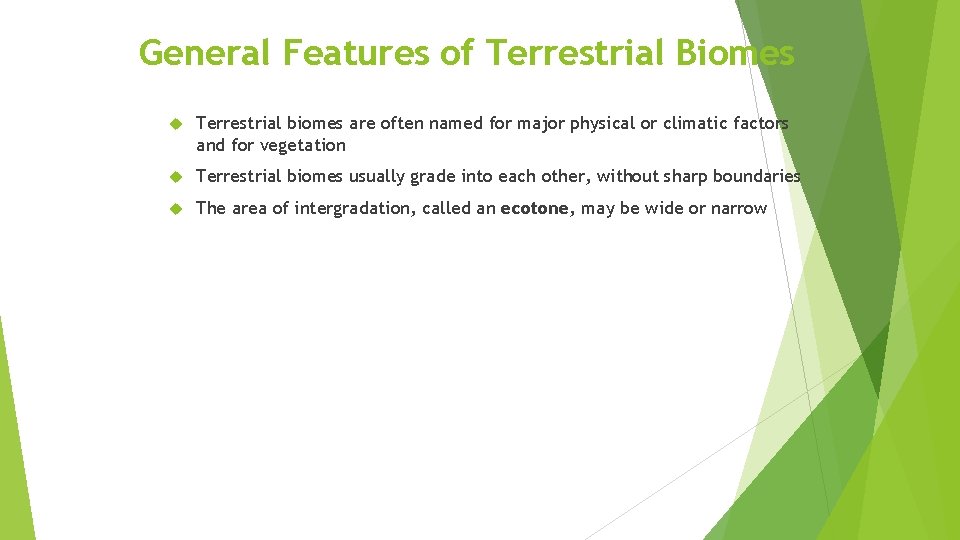 General Features of Terrestrial Biomes

Terrestrial biomes are often named for major physical or climatic factors and for vegetation

Terrestrial biomes usually grade into each other, without sharp boundaries

The area of intergradation, called an ecotone, may be wide or narrow